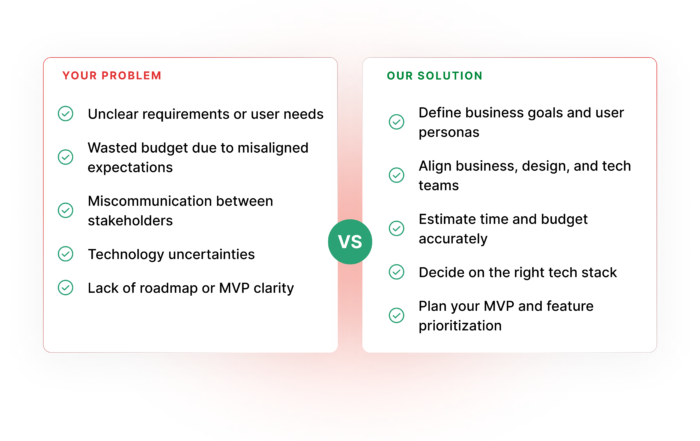 YOUR PROBLEM

Unclear requirements or user needs

Wasted budget due to misaligned expectations

Miscommunication between stakeholders

Technology uncertainties

Lack of roadmap or MVP clarity

VS

OUR SOLUTION

Define business goals and user personas

Align business, design, and tech teams

Estimate time and budget accurately

Decide on the right tech stack

Plan your MVP and feature prioritization